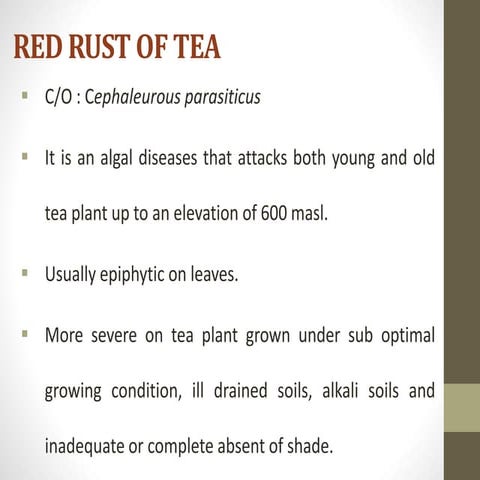 RED RUST OF TEA

▪ C/O : Cephaleurous parasiticus

▪ It is an algal diseases that attacks both young and old tea plant up to an elevation of 600 masl.

▪ Usually epiphytic on leaves.

▪ More severe on tea plant grown under sub optimal growing condition, ill drained soils, alkali soils and inadequate or complete absent of shade.